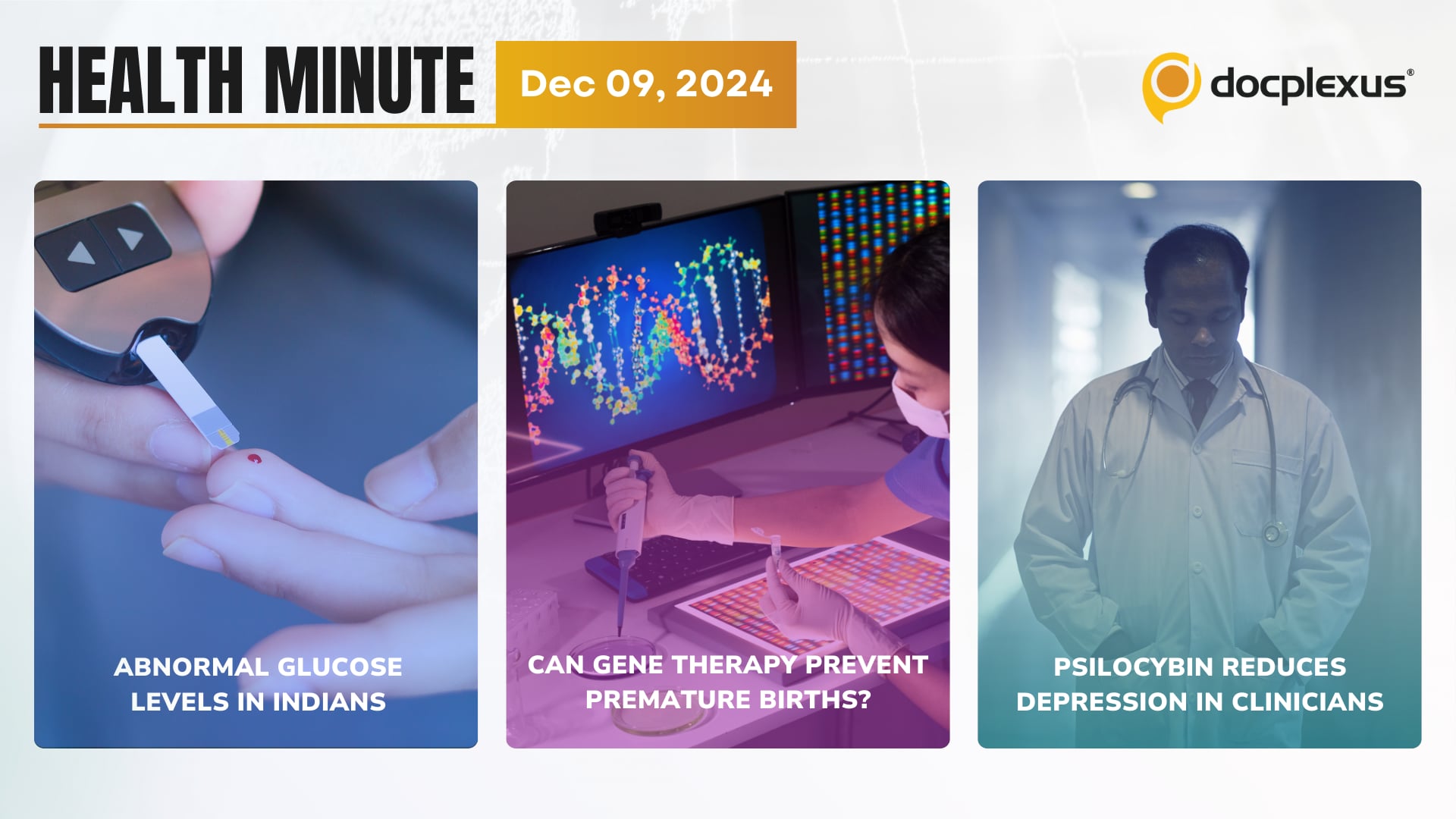 HEALTH MINUTE

Dec 09, 2024

docplexus®

ABNORMAL GLUCOSE LEVELS IN INDIANS

CAN GENE THERAPY PREVENT PREMATURE BIRTHS?

PSILOCYBIN REDUCES DEPRESSION IN CLINICIANS